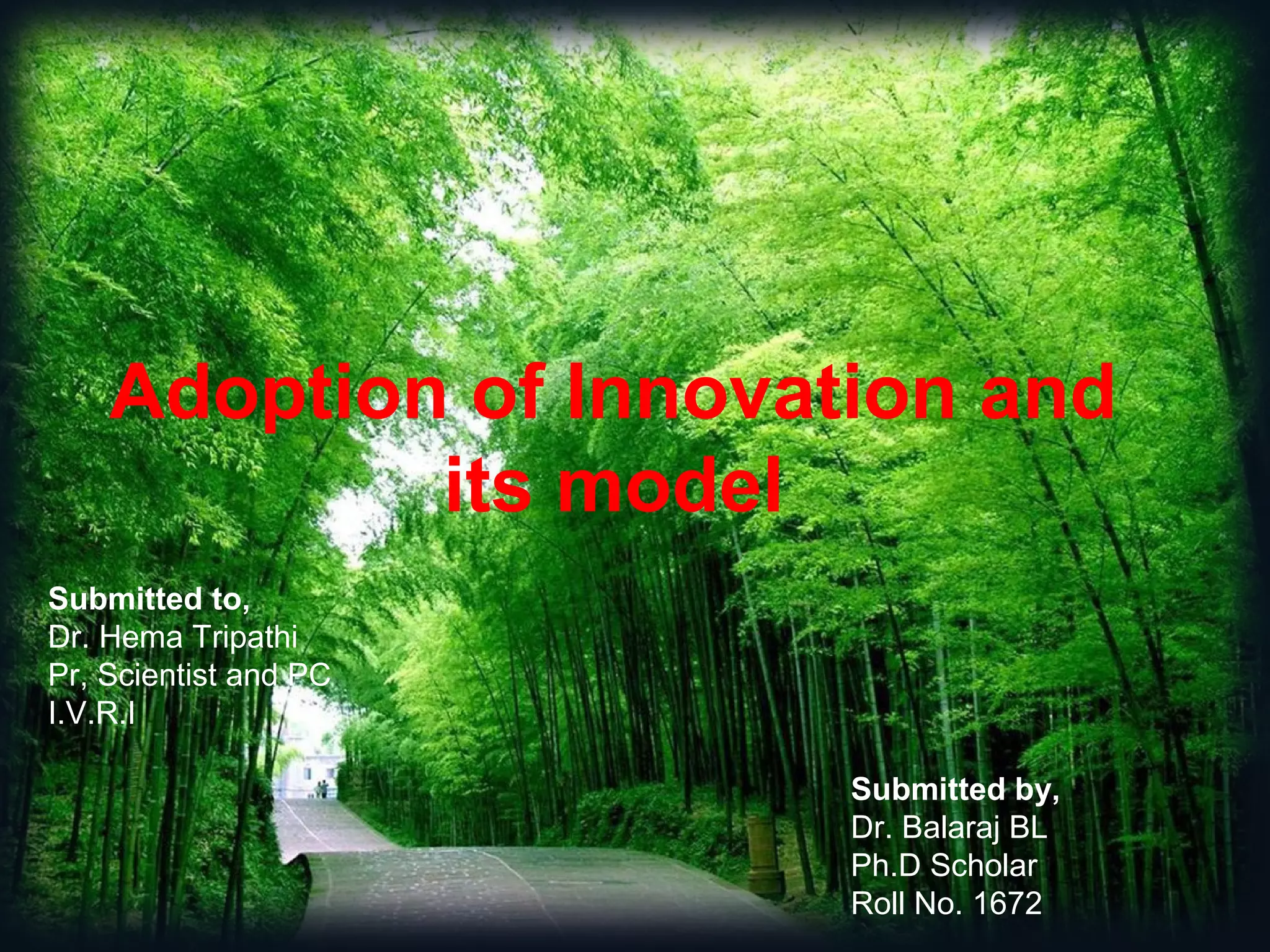 Adoption of Innovation and its model

Submitted to,
Dr. Hema Tripathi
Pr, Scientist and PC
I.V.R.I

Submitted by,
Dr. Balaraj BL
Ph.D Scholar
Roll No. 1672